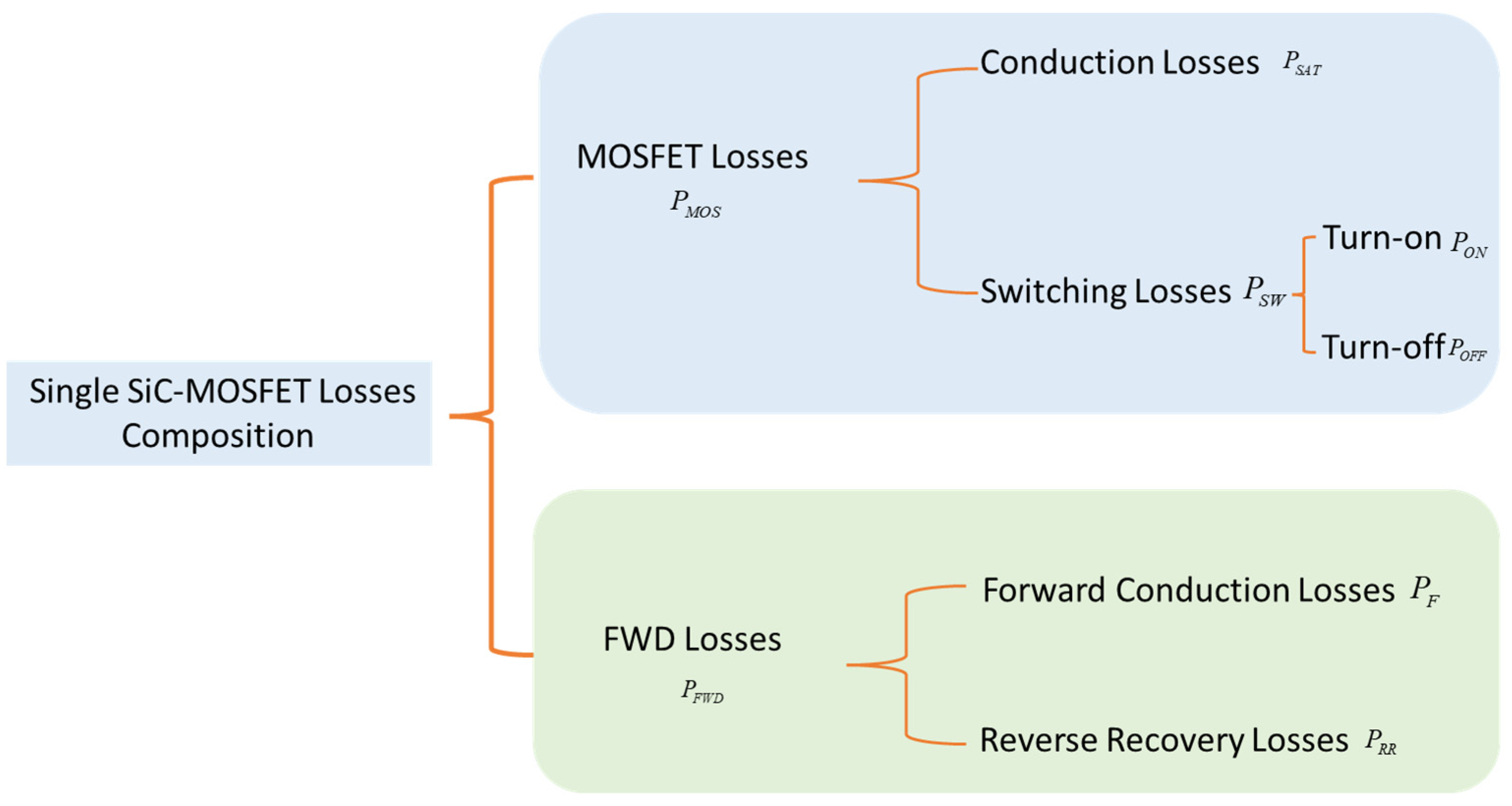 Single SiC-MOSFET Losses Composition

MOSFET Losses
$P_{MOS}$

Conduction Losses $P_{SAT}$

Switching Losses $P_{SW}$

Turn-on $P_{ON}$

Turn-off $P_{OFF}$

FWD Losses
$P_{FWD}$

Forward Conduction Losses $P_{F}$

Reverse Recovery Losses $P_{RR}$